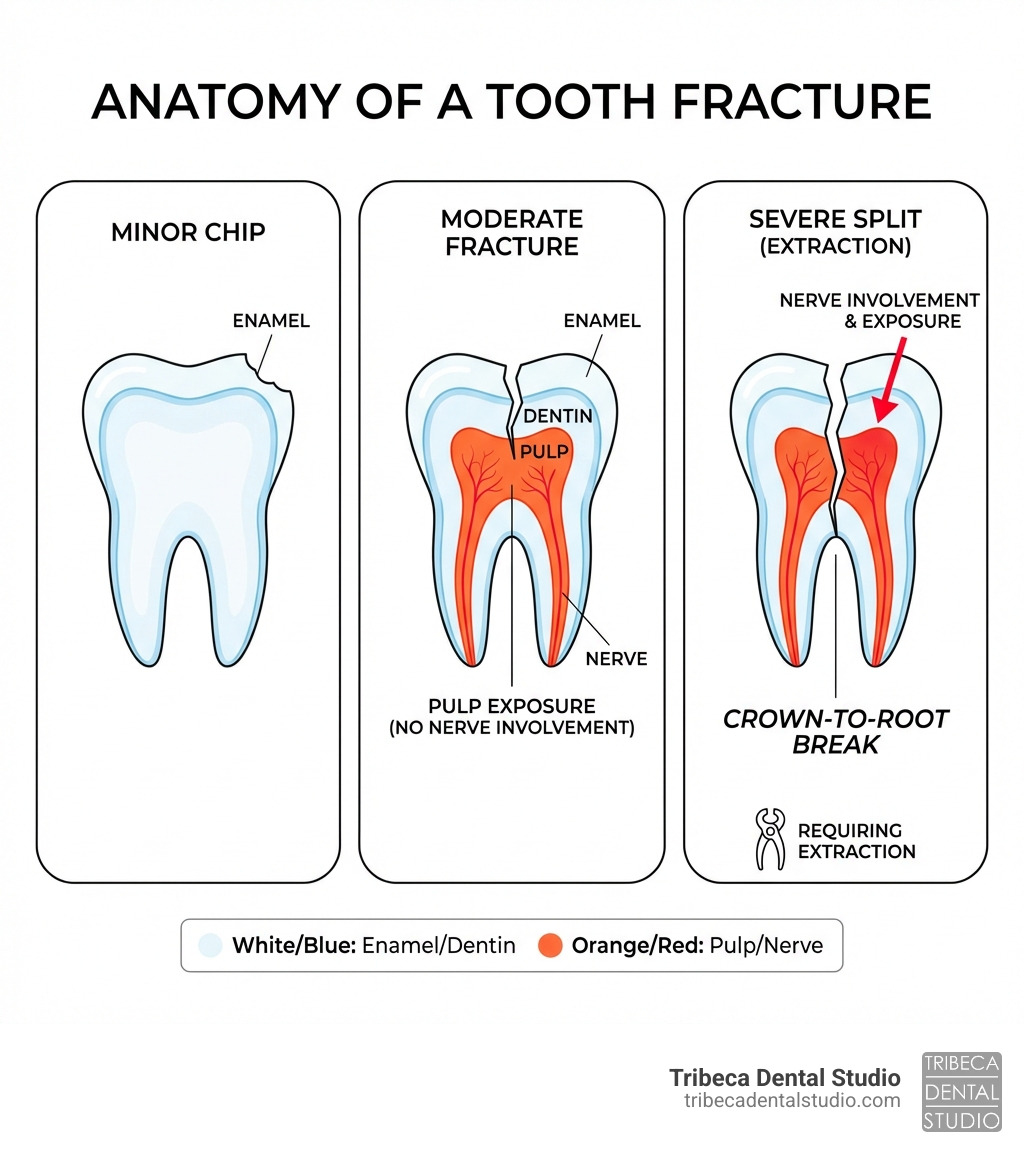 ANATOMY OF A TOOTH FRACTURE

MINOR CHIP

ENAMEL

MODERATE FRACTURE

ENAMEL

DENTIN

PULP

NERVE

PULP EXPOSURE (NO NERVE INVOLVEMENT)

SEVERE SPLIT (EXTRACTION)

NERVE INVOLVEMENT & EXPOSURE

CROWN-TO-ROOT BREAK

REQUIRING EXTRACTION

White/Blue: Enamel/Dentin Orange/Red: Pulp/Nerve

Tribeca Dental Studio
tribecadentalstudio.com

TRIBECA DENTAL STUDIO